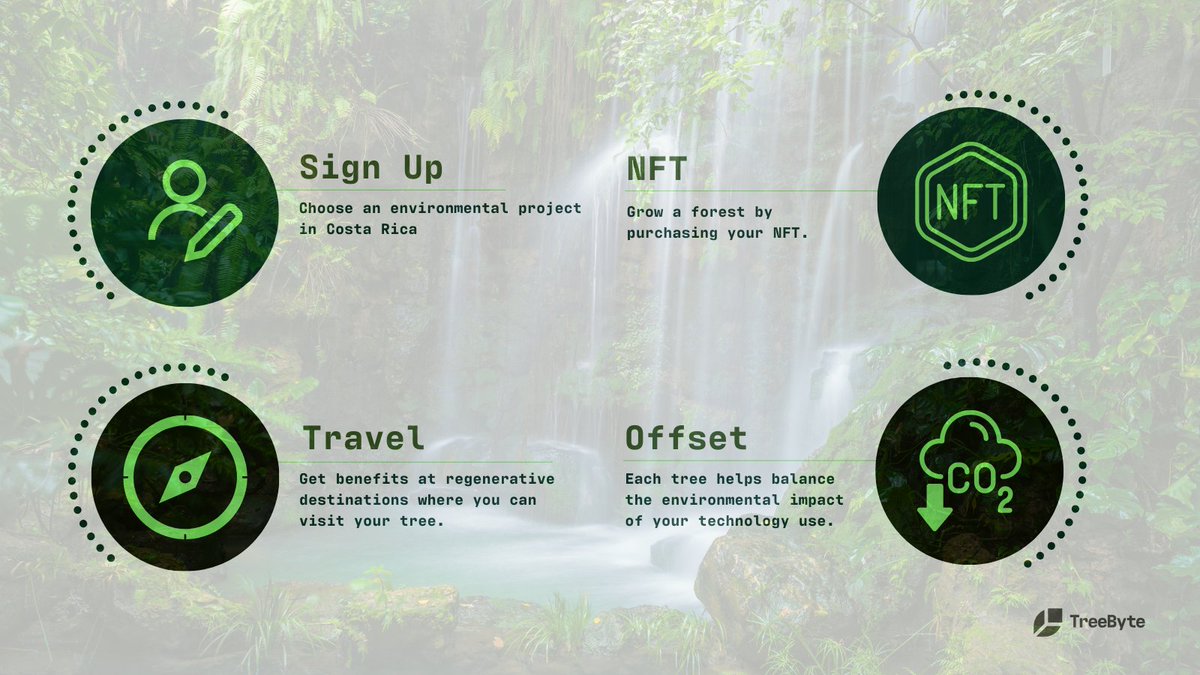 Sign Up

Choose an environmental project in Costa Rica

NFT

Grow a forest by purchasing your NFT.

NFT

Travel

Get benefits at regenerative destinations where you can visit your tree.

Offset

Each tree helps balance the environmental impact of your technology use.

$CO_2$

TreeByte